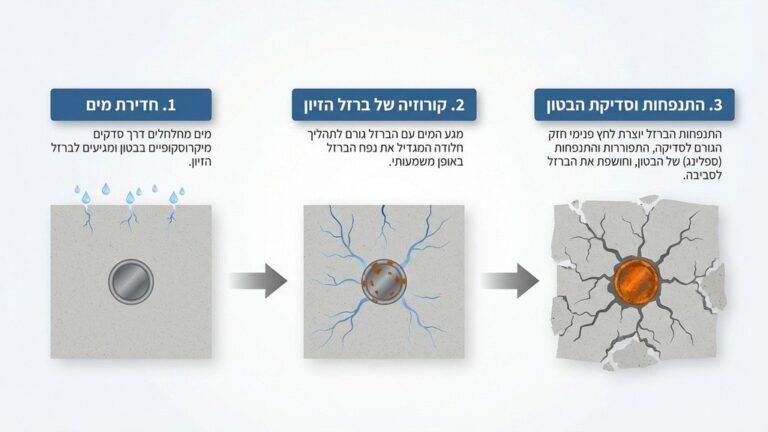 1. חדירת מים

מים מחלחלים דרך סדקים מיקרוסקופיים בבטון ומגיעים לברזל הזיון.

2. קורוזיה של ברזל הזיון

מגע המים עם הברזל גורם לתהליך חלודה המגדיל את נפח הברזל באופן משמעותי.

3. התנפחות וסדיקת הבטון

התנפחות הברזל יוצרת לחץ פנימי חזק הגורם לסדיקה, התפוררות והתנפחות (ספלינג) של הבטון, וחושפת את הברזל לסביבה.